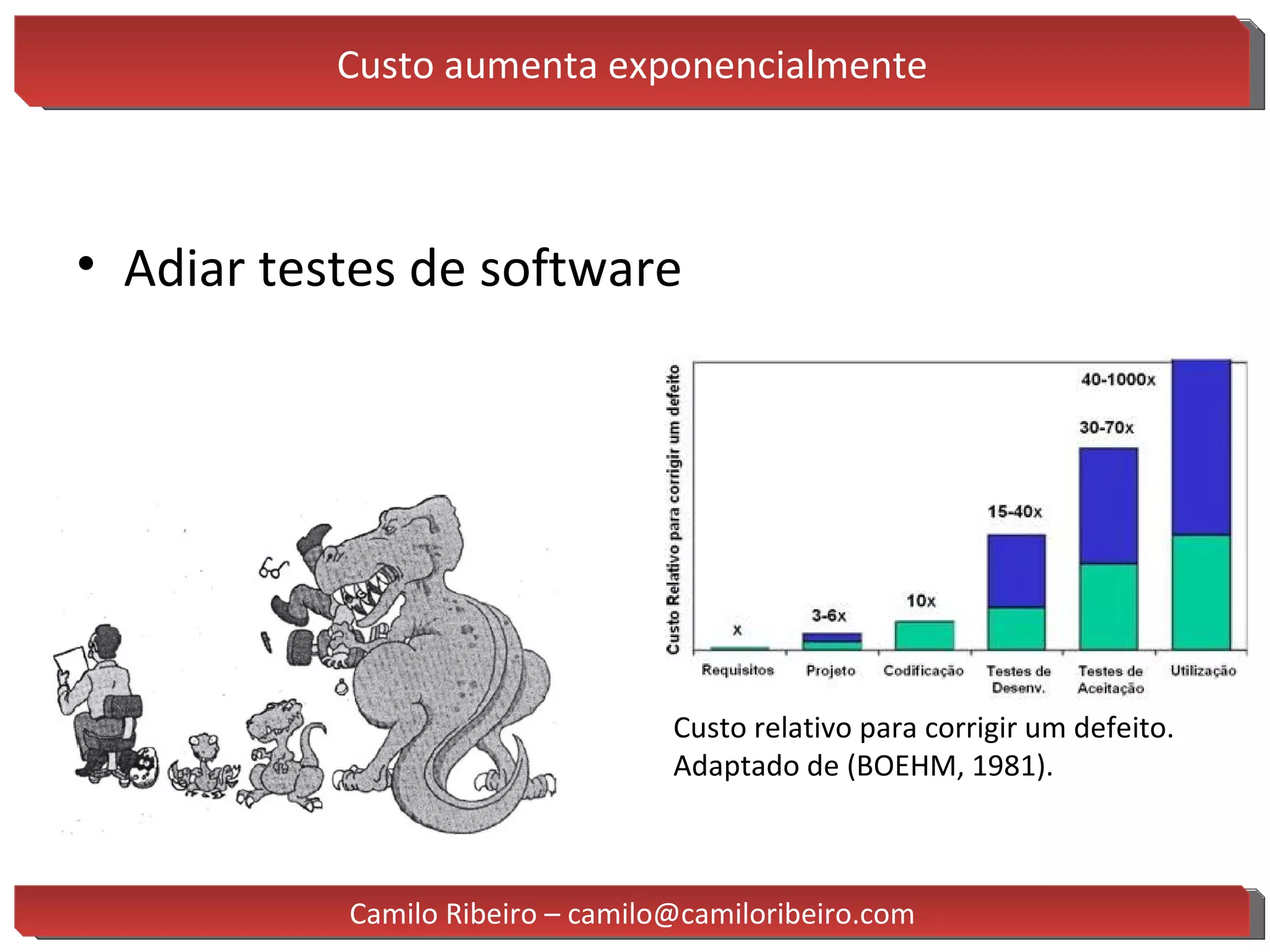 Custo aumenta exponencialmente

• Adiar testes de software

Custo Relativo para corrigir um defeito

x
3-6x
10x
15-40x
30-70x
40-1000x

Requisitos
Projeto
Codificação
Testes de Desenv.
Testes de Aceitação
Utilização

Custo relativo para corrigir um defeito. Adaptado de (BOEHM, 1981).

Camilo Ribeiro – camilo@camiloribeiro.com